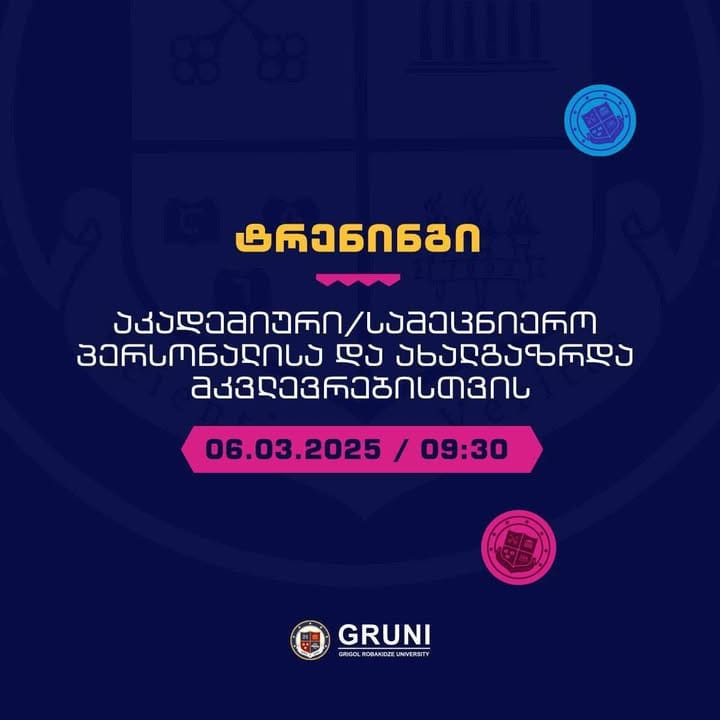 ტრენინგი

აკადემიური/სამეცნიერო პერსონალისა და ახალგაზრდა მკვლევრებისთვის

06.03.2025 / 09:30

GRUNI
GRIGOL ROBAKIDZE UNIVERSITY